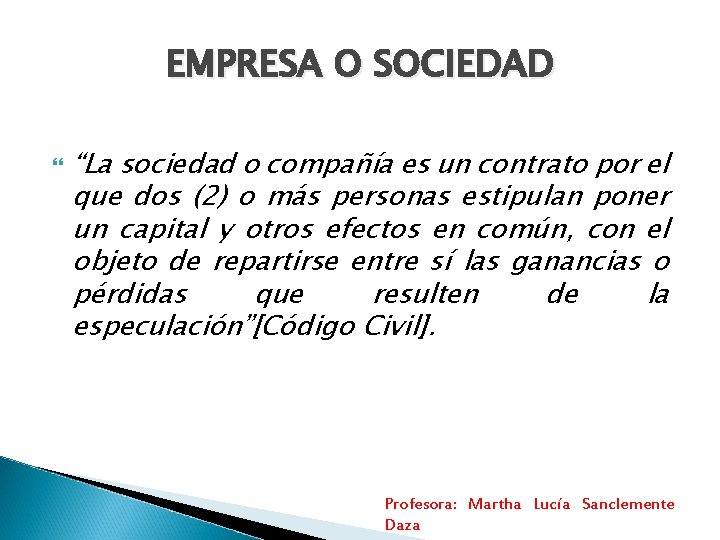 EMPRESA O SOCIEDAD

“La sociedad o compañía es un contrato por el que dos (2) o más personas estipulan poner un capital y otros efectos en común, con el objeto de repartirse entre sí las ganancias o pérdidas que resulten de la especulación”[Código Civil].

Profesora: Martha Lucía Sanclemente Daza